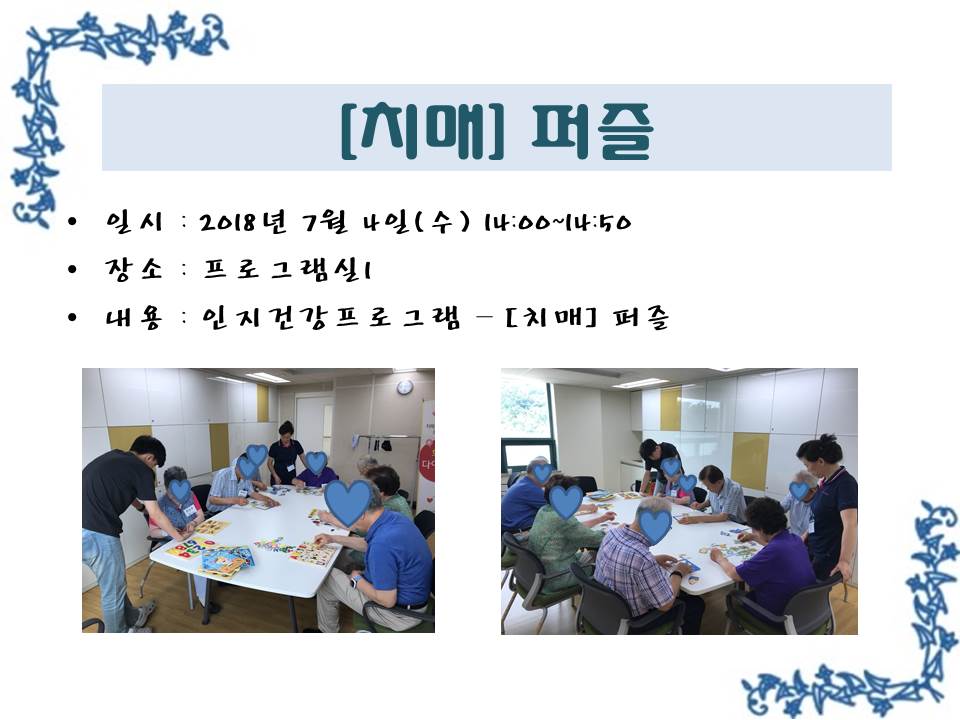 [치매] 퍼즐

• 일시 : 2018년 7월 4일(수) 14:00~14:50
• 장소 : 프로그램실1
• 내용 : 인지건강프로그램 – [치매] 퍼즐